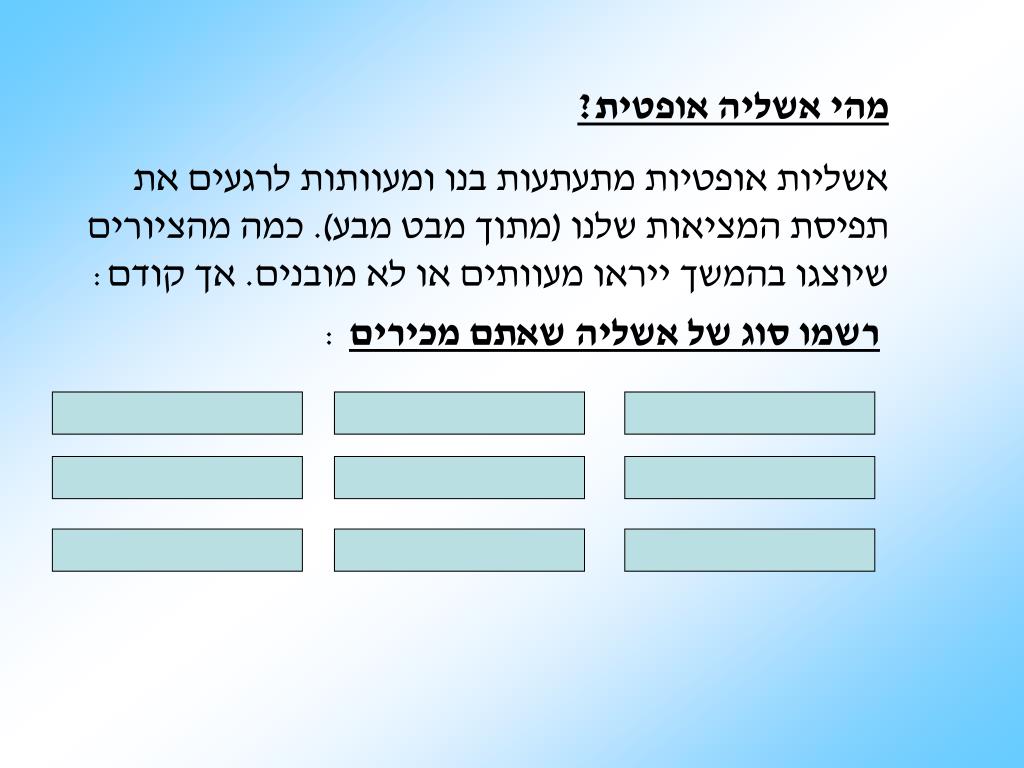 מהי אשליה אופטית?

אשליות אופטיות מתעתעות בנו ומעוותות לרגעים את תפיסת המציאות שלנו (מתוך מבט מבע). כמה מהציורים שיוצגו בהמשך ייראו מעוותים או לא מובנים. אך קודם :

רשמו סוג של אשליה שאתם מכירים :